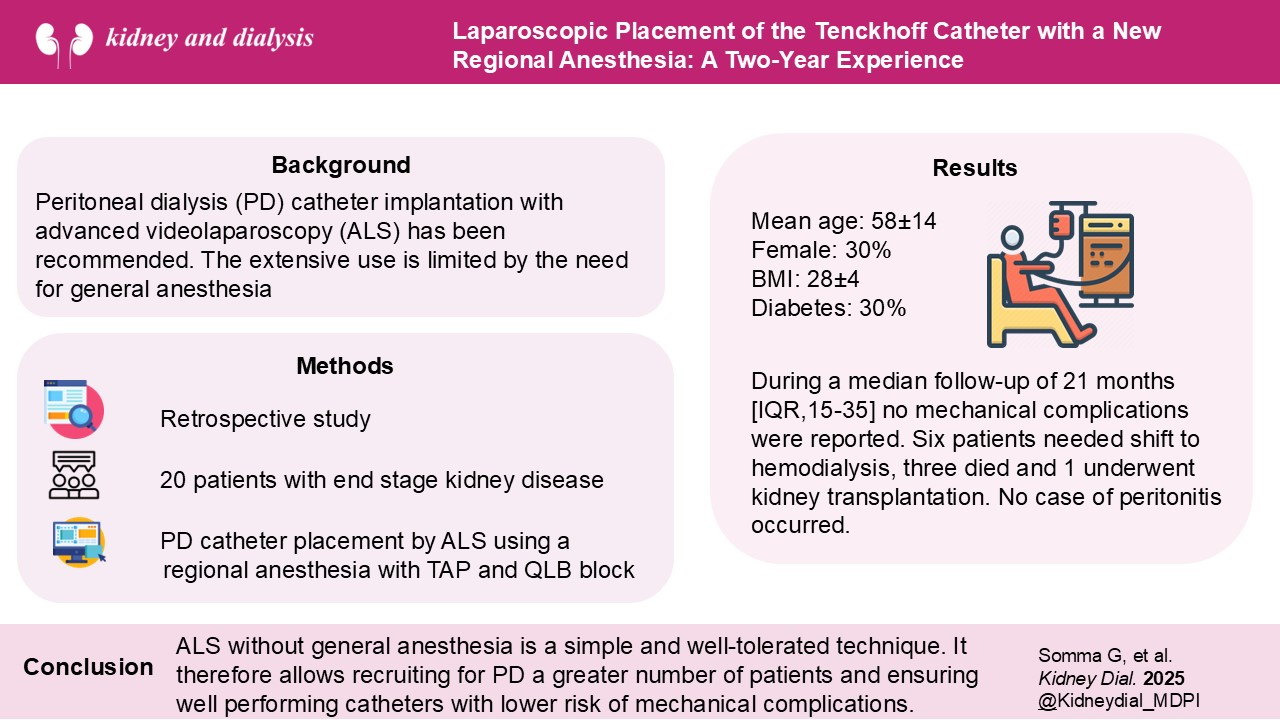 kidney and dialysis

Laparoscopic Placement of the Tenckhoff Catheter with a New Regional Anesthesia: A Two-Year Experience

Background
Peritoneal dialysis (PD) catheter implantation with advanced videolaparoscopy (ALS) has been recommended. The extensive use is limited by the need for general anesthesia

Methods
Retrospective study
20 patients with end stage kidney disease
PD catheter placement by ALS using a regional anesthesia with TAP and QLB block

Results
Mean age: 58±14
Female: 30%
BMI: 28±4
Diabetes: 30%

During a median follow-up of 21 months [IQR,15-35] no mechanical complications were reported. Six patients needed shift to hemodialysis, three died and 1 underwent kidney transplantation. No case of peritonitis occurred.

Conclusion
ALS without general anesthesia is a simple and well-tolerated technique. It therefore allows recruiting for PD a greater number of patients and ensuring well performing catheters with lower risk of mechanical complications.

Somma G, et al.
Kidney Dial. 2025
@Kidneydial_MDPI